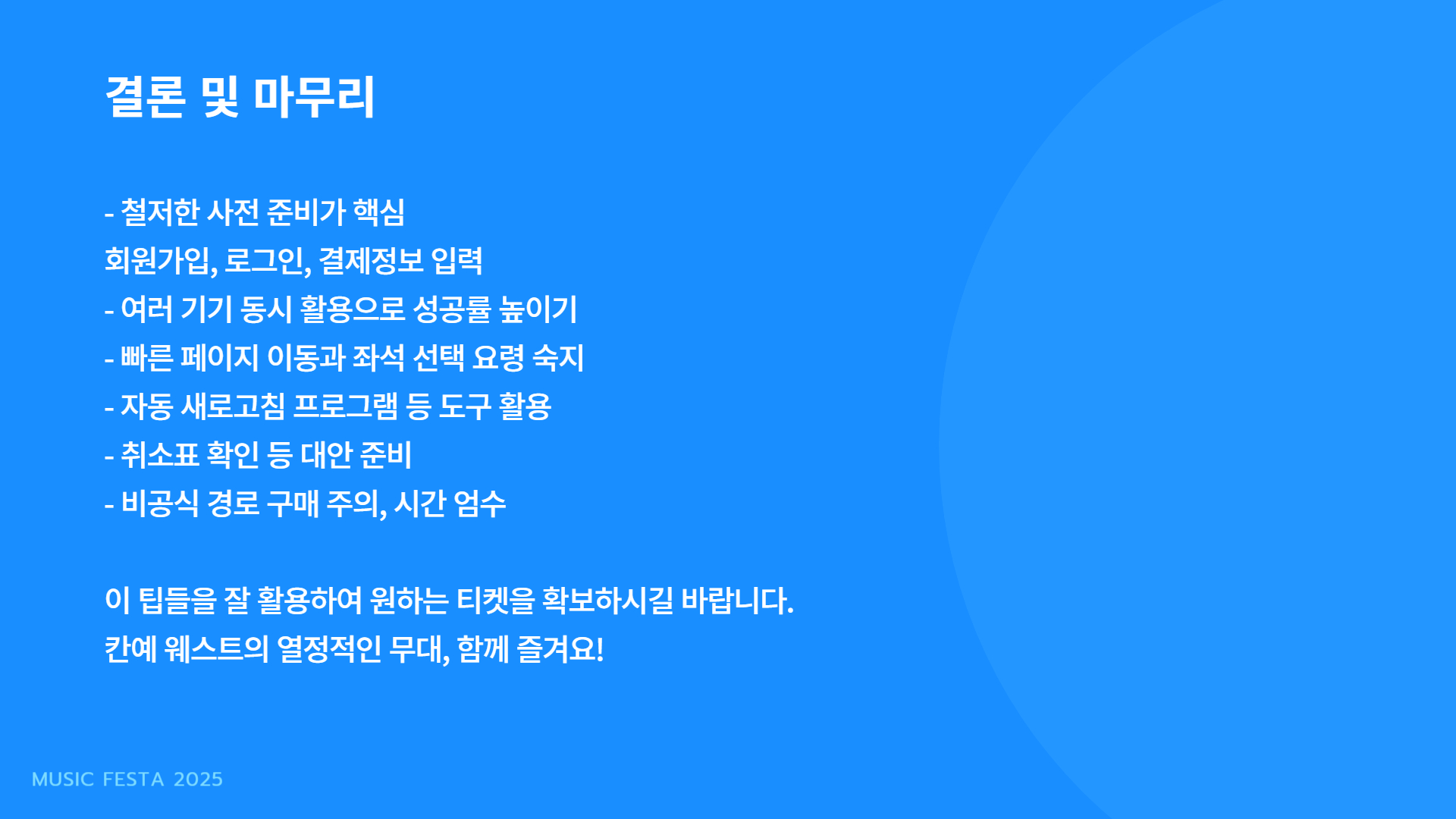 결론 및 마무리

- 철저한 사전 준비가 핵심
회원가입, 로그인, 결제정보 입력
- 여러 기기 동시 활용으로 성공률 높이기
- 빠른 페이지 이동과 좌석 선택 요령 숙지
- 자동 새로고침 프로그램 등 도구 활용
- 취소표 확인 등 대안 준비
- 비공식 경로 구매 주의, 시간 엄수

이 팁들을 잘 활용하여 원하는 티켓을 확보하시길 바랍니다.
칸예 웨스트의 열정적인 무대, 함께 즐겨요!

MUSIC FESTA 2025